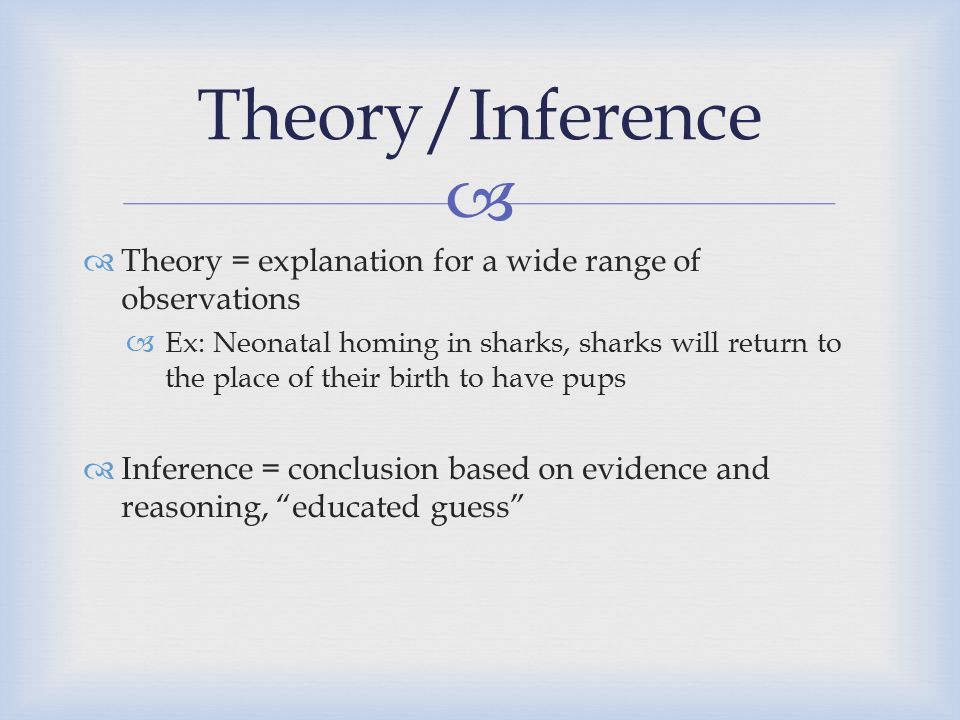 Theory/Inference

Theory = explanation for a wide range of observations

Ex: Neonatal homing in sharks, sharks will return to the place of their birth to have pups

Inference = conclusion based on evidence and reasoning, “educated guess”